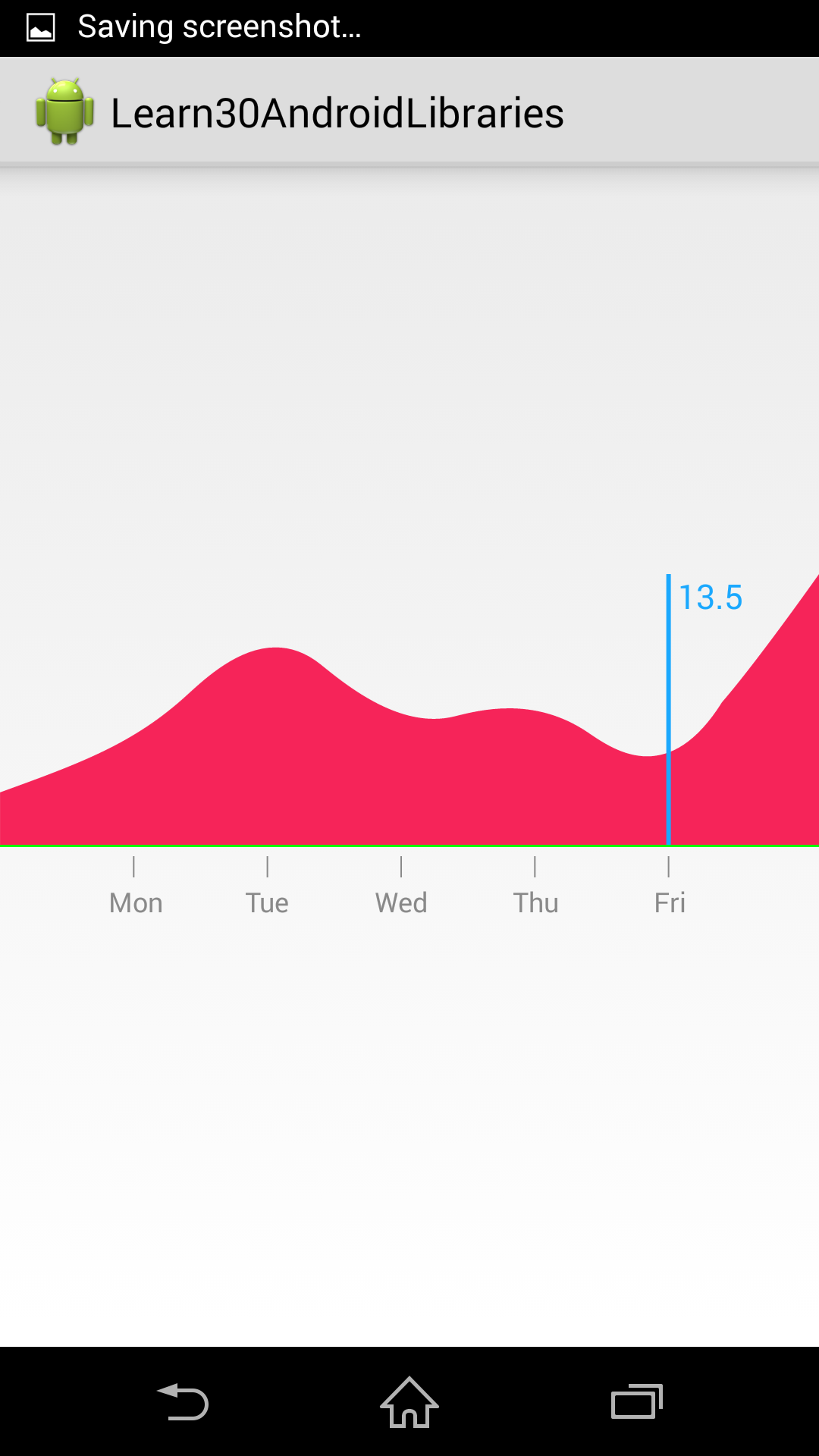 Saving screenshot...

Learn30AndroidLibraries

13.5

Mon Tue Wed Thu Fri